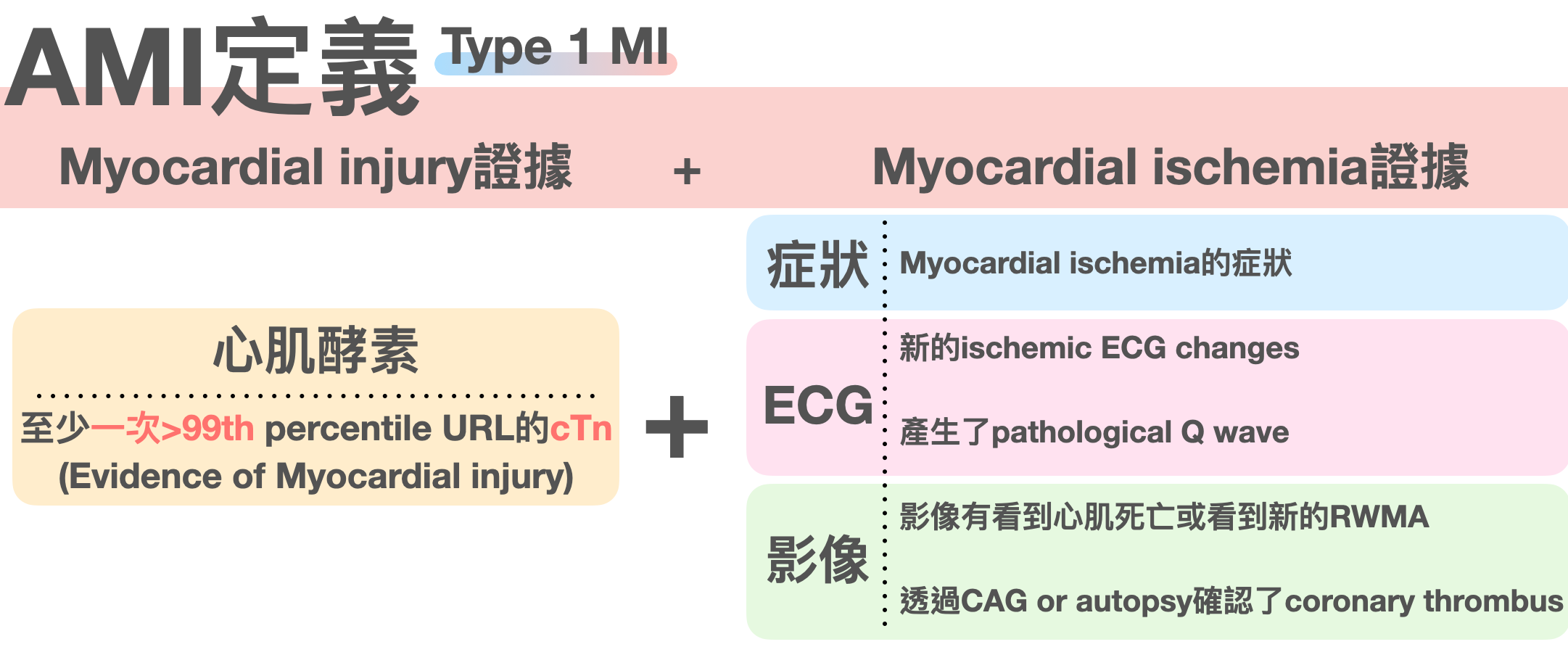 AMI定義 Type 1 MI

Myocardial injury證據 + Myocardial ischemia證據

心肌酵素

至少一次>99th percentile URL的cTn
(Evidence of Myocardial injury)

+

症狀 Myocardial ischemia的症狀

ECG 新的ischemic ECG changes
產生了pathological Q wave

影像 影像有看到心肌死亡或看到新的RWMA
透過CAG or autopsy確認了coronary thrombus